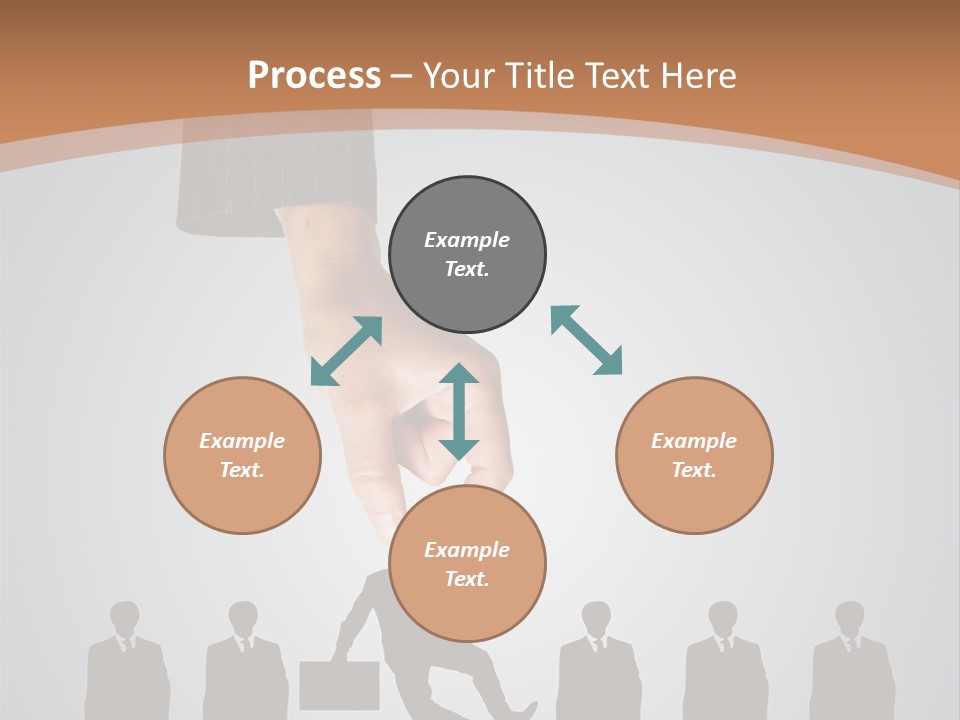 Process – Your Title Text Here

Example Text.

Example Text.

Example Text.

Example Text.